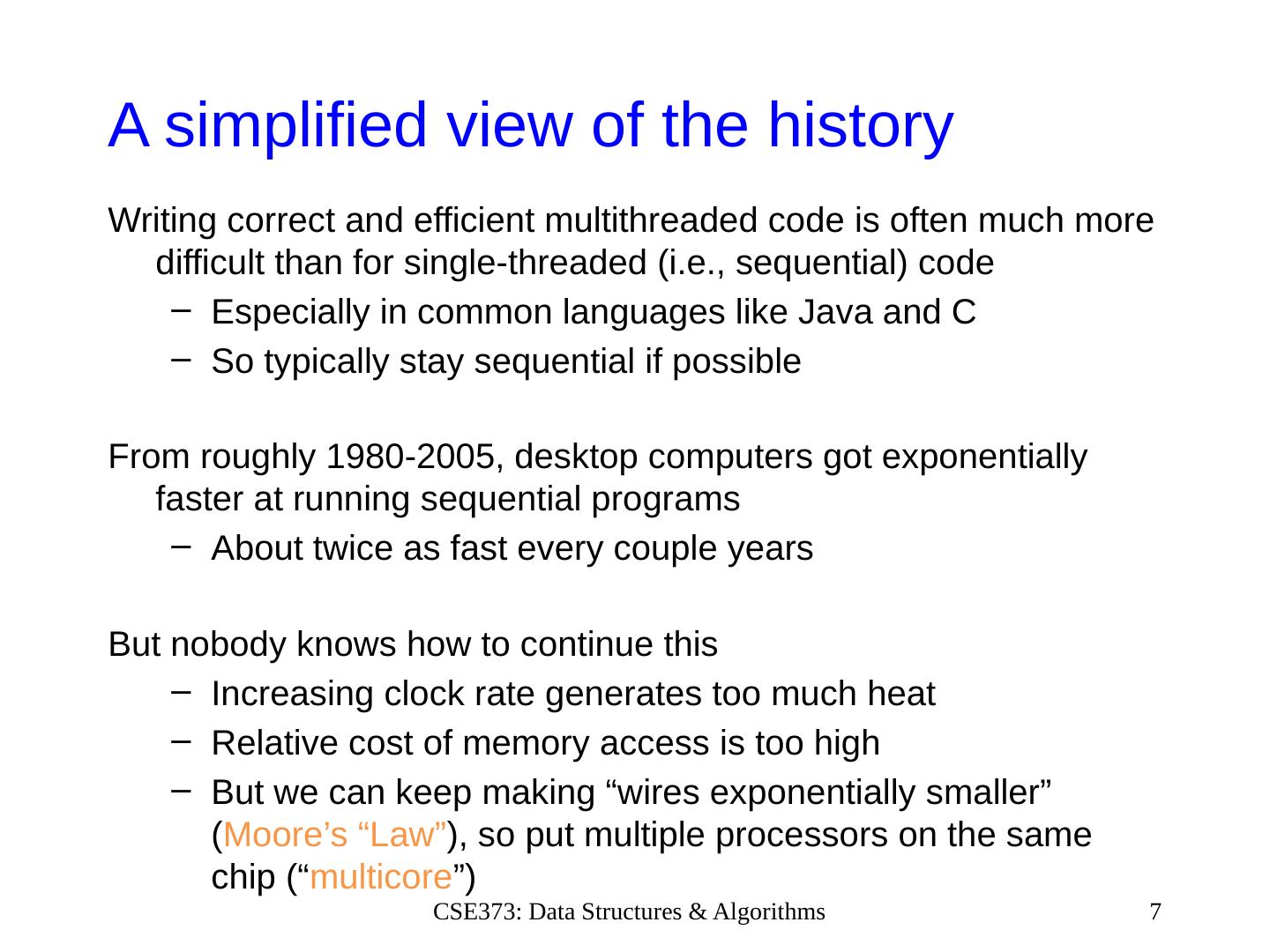 A simplified view of the history

Writing correct and efficient multithreaded code is often much more difficult than for single-threaded (i.e., sequential) code

– Especially in common languages like Java and C
– So typically stay sequential if possible

From roughly 1980-2005, desktop computers got exponentially faster at running sequential programs

– About twice as fast every couple years

But nobody knows how to continue this

– Increasing clock rate generates too much heat
– Relative cost of memory access is too high
– But we can keep making “wires exponentially smaller” (Moore’s “Law”), so put multiple processors on the same chip (“multicore”)

CSE373: Data Structures & Algorithms

7